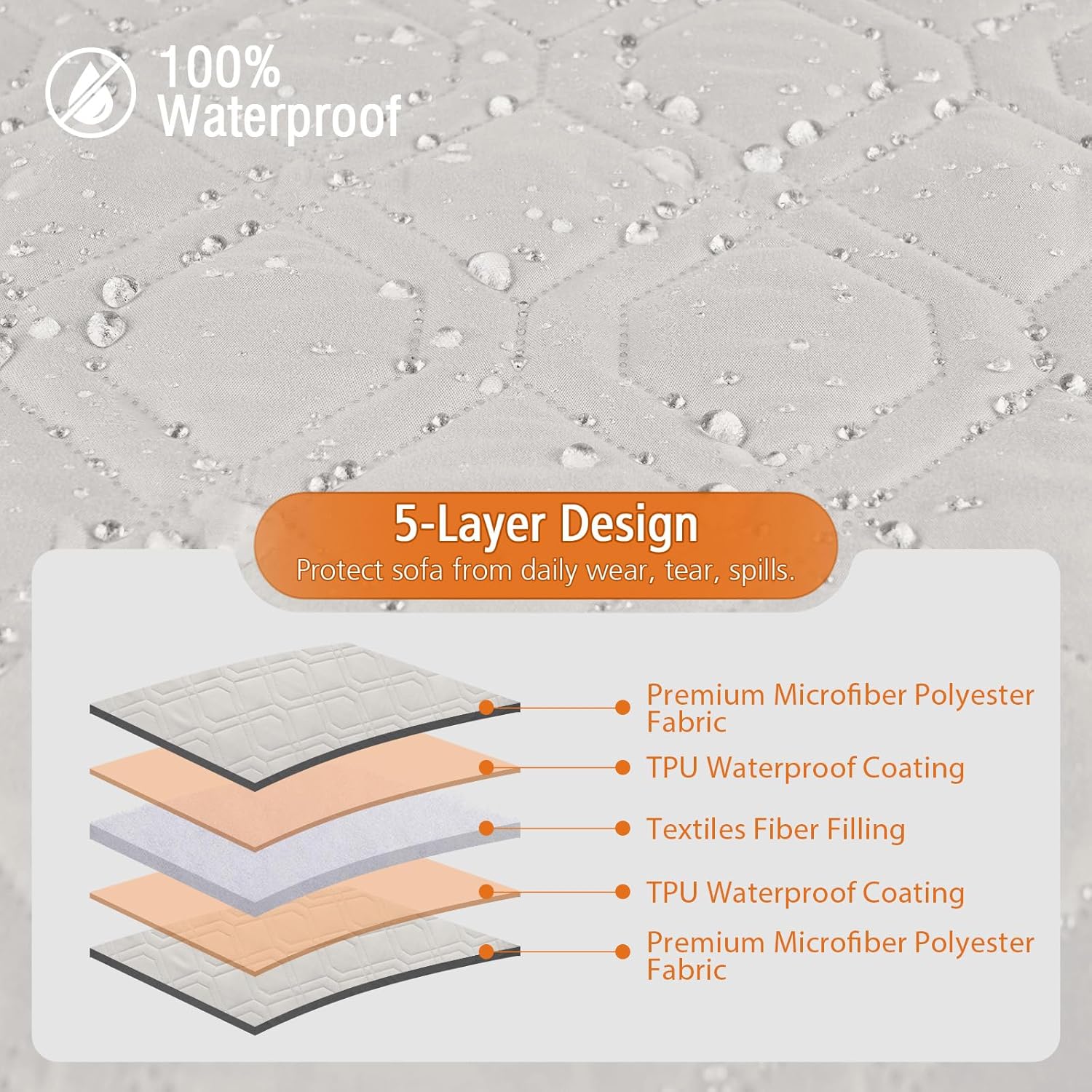 100%
Waterproof

5-Layer Design
Protect sofa from daily wear, tear, spills.

Premium Microfiber Polyester Fabric

TPU Waterproof Coating

Textiles Fiber Filling

TPU Waterproof Coating

Premium Microfiber Polyester Fabric